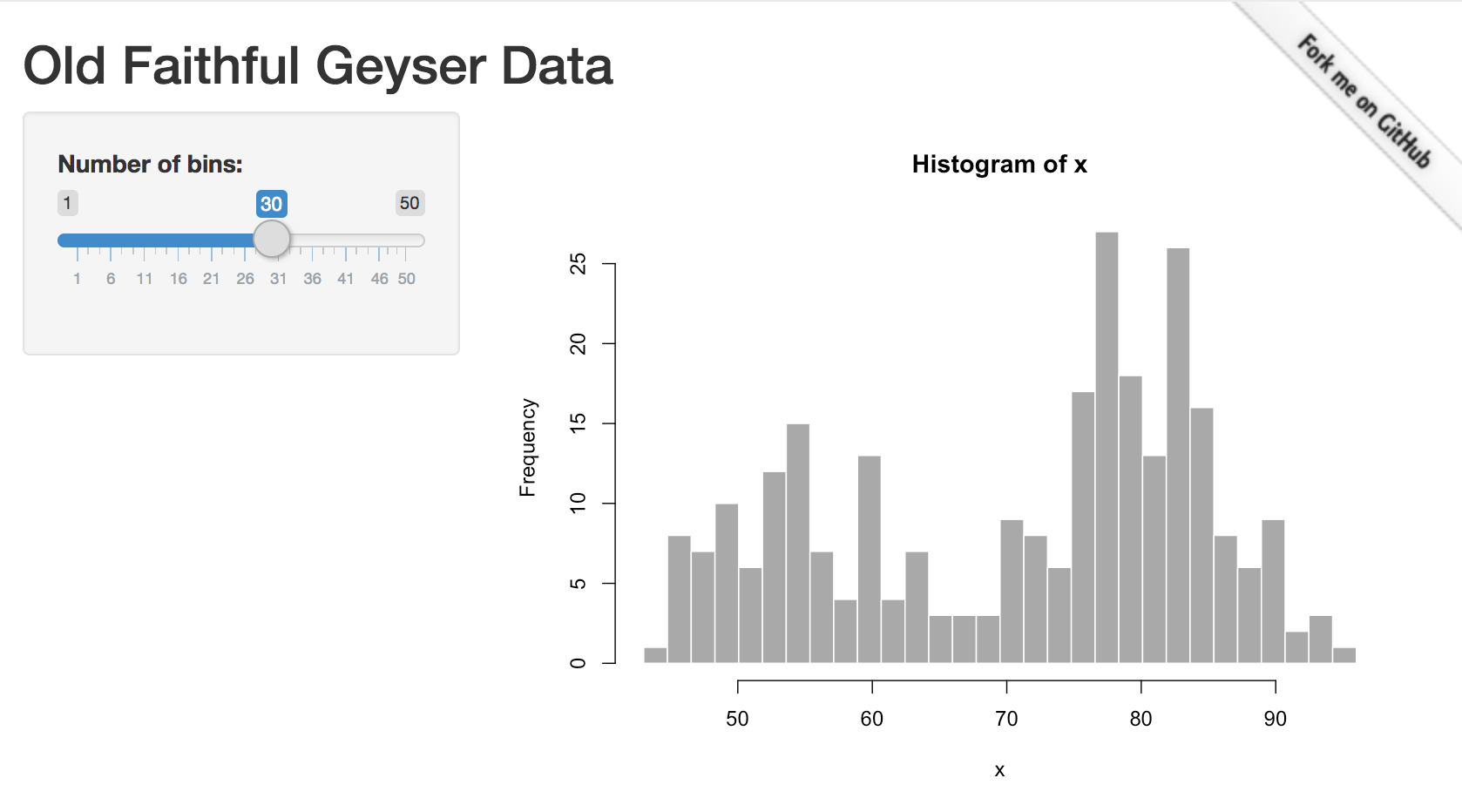 Old Faithful Geyser Data

Fork me on GitHub

Number of bins:

1

30

50

1 6 11 16 21 26 31 36 41 46 50

Histogram of x

Frequency

0
5
10
15
20
25

50
60
70
80
90

x